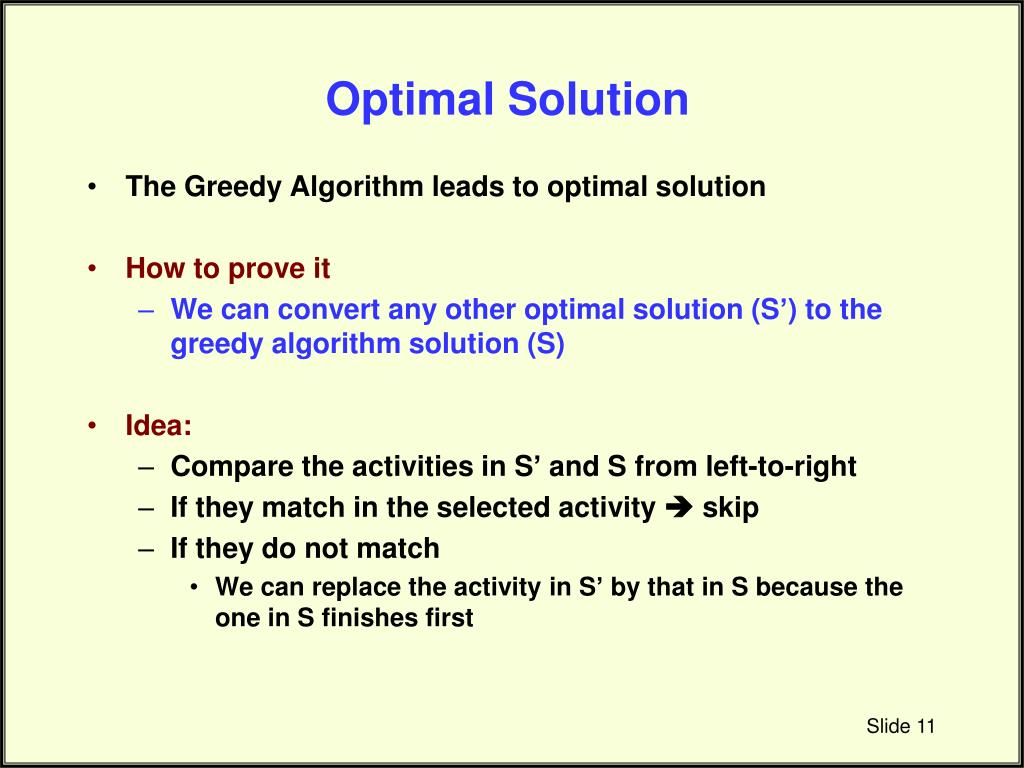 Optimal Solution

• The Greedy Algorithm leads to optimal solution

• How to prove it
– We can convert any other optimal solution (S’) to the greedy algorithm solution (S)

• Idea:
– Compare the activities in S’ and S from left-to-right
– If they match in the selected activity ➔ skip
– If they do not match
• We can replace the activity in S’ by that in S because the one in S finishes first

Slide 11